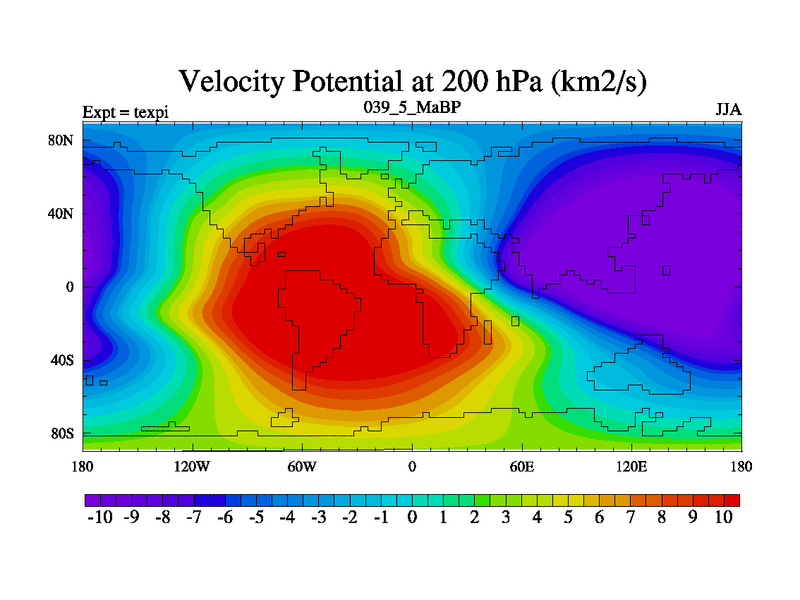 Velocity Potential at 200 hPa (km2/s)

Expt = texpi

039_5_MaBP

JJA

80N
40N
0
40S
80S

180
120W
60W
0
60E
120E
180

-10 -9 -8 -7 -6 -5 -4 -3 -2 -1 0 1 2 3 4 5 6 7 8 9 10